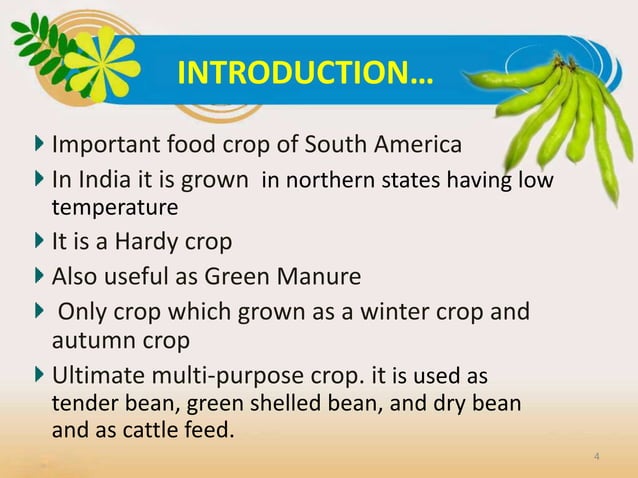 INTRODUCTION…

Important food crop of South America

In India it is grown in northern states having low temperature

It is a Hardy crop

Also useful as Green Manure

Only crop which grown as a winter crop and autumn crop

Ultimate multi-purpose crop. it is used as tender bean, green shelled bean, and dry bean and as cattle feed.

4